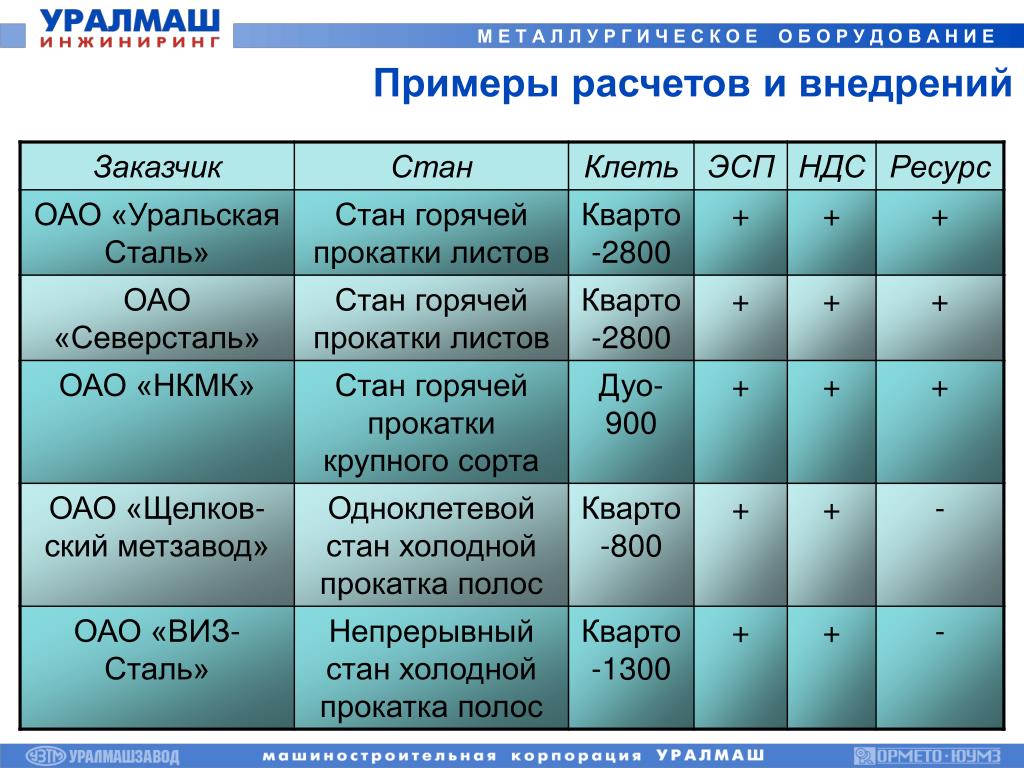 УРАЛМАШ
ИНЖИНИРИНГ

МЕТАЛЛУРГИЧЕСКОЕ ОБОРУДОВАНИЕ

Примеры расчетов и внедрений

| Заказчик | Стан | Клеть | ЭСП | НДС | Ресурс |
|---|---|---|---|---|---|
| ОАО «Уральская Сталь» | Стан горячей прокатки листов | Кварто -2800 | + | + | + |
| ОАО «Северсталь» | Стан горячей прокатки листов | Кварто -2800 | + | + | + |
| ОАО «НКМК» | Стан горячей прокатки крупного сорта | Дуо-900 | + | + | + |
| ОАО «Щелковский метзавод» | Одноклетевой стан холодной прокатка полос | Кварто -800 | + | + | - |
| ОАО «ВИЗ-Сталь» | Непрерывный стан холодной прокатка полос | Кварто -1300 | + | + | - |

УЗТМ УРАЛМАШЗАВОД

машиностроительная корпорация УРАЛМАШ

ОРМЕТО-ЮУМЗ